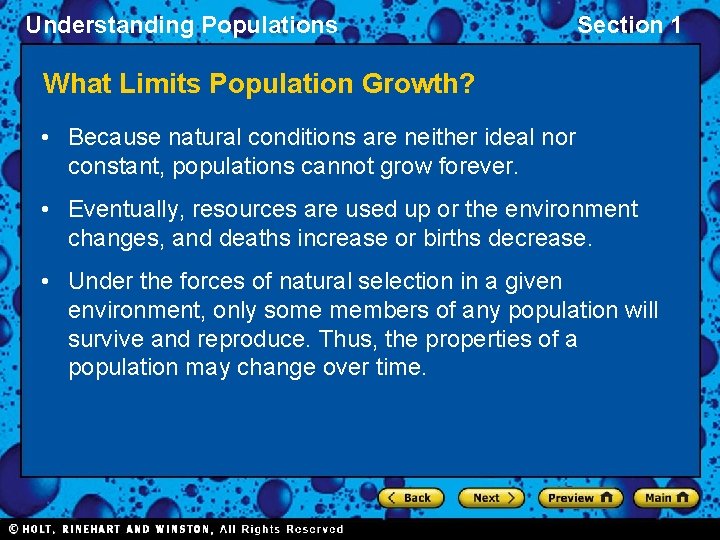 Understanding Populations

Section 1

What Limits Population Growth?

• Because natural conditions are neither ideal nor constant, populations cannot grow forever.

• Eventually, resources are used up or the environment changes, and deaths increase or births decrease.

• Under the forces of natural selection in a given environment, only some members of any population will survive and reproduce. Thus, the properties of a population may change over time.

Back Next Preview Main

© HOLT, RINEHART AND WINSTON, All Rights Reserved